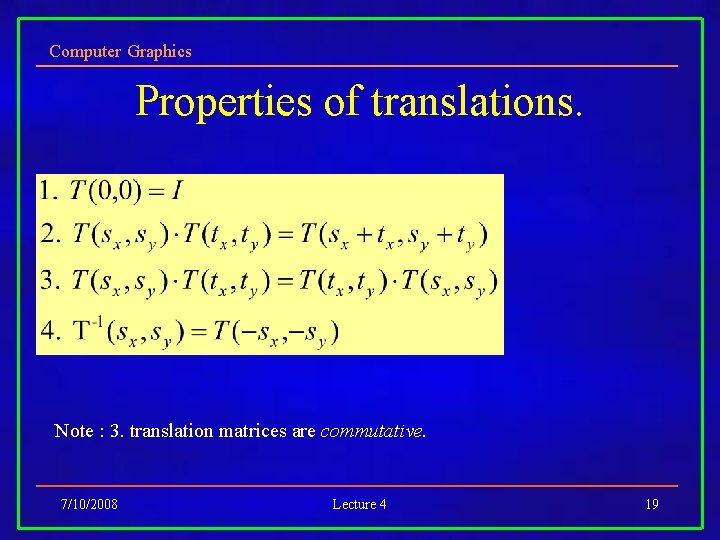 Computer Graphics

Properties of translations.

1. $T(0,0) = I$
2. $T(s_x, s_y) \cdot T(t_x, t_y) = T(s_x + t_x, s_y + t_y)$
3. $T(s_x, s_y) \cdot T(t_x, t_y) = T(t_x, t_y) \cdot T(s_x, s_y)$
4. $T^{-1}(s_x, s_y) = T(-s_x, -s_y)$

Note : 3. translation matrices are commutative.

7/10/2008 Lecture 4 19